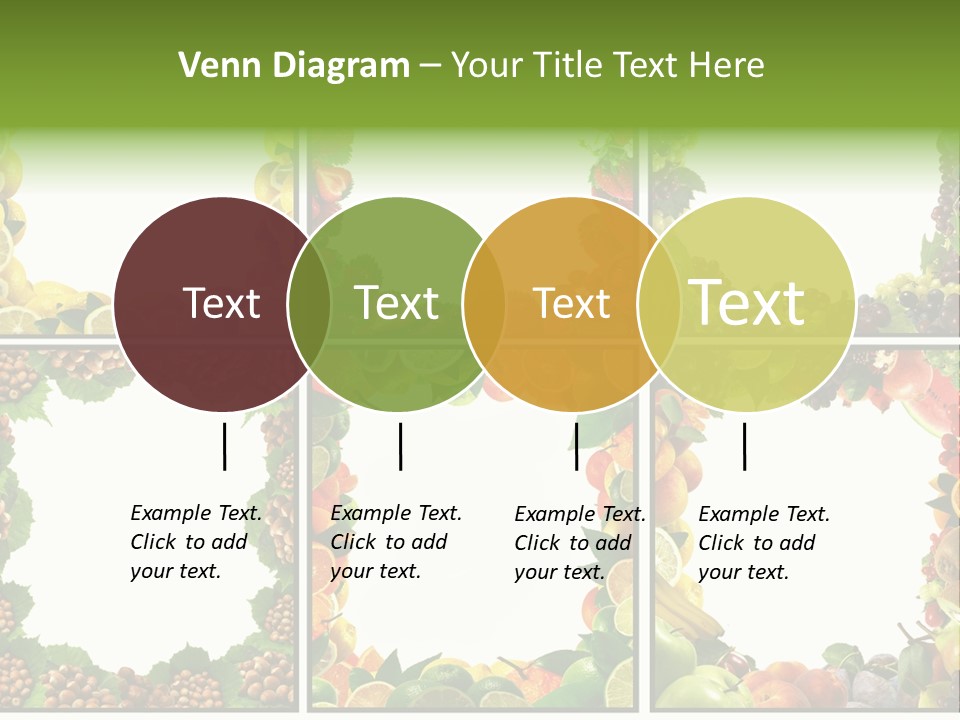 Venn Diagram – Your Title Text Here

Text

Text

Text

Text

Example Text. Click to add your text.

Example Text. Click to add your text.

Example Text. Click to add your text.

Example Text. Click to add your text.